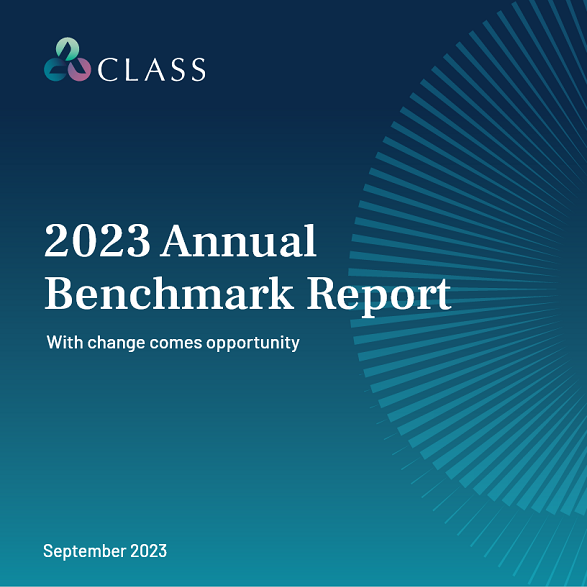 CLASS

2023 Annual Benchmark Report

With change comes opportunity

September 2023